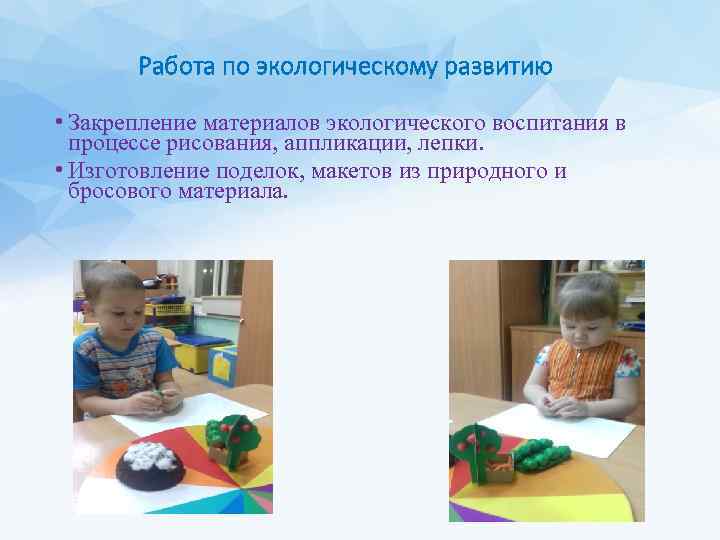 Работа по экологическому развитию

• Закрепление материалов экологического воспитания в процессе рисования, аппликации, лепки.

• Изготовление поделок, макетов из природного и бросового материала.